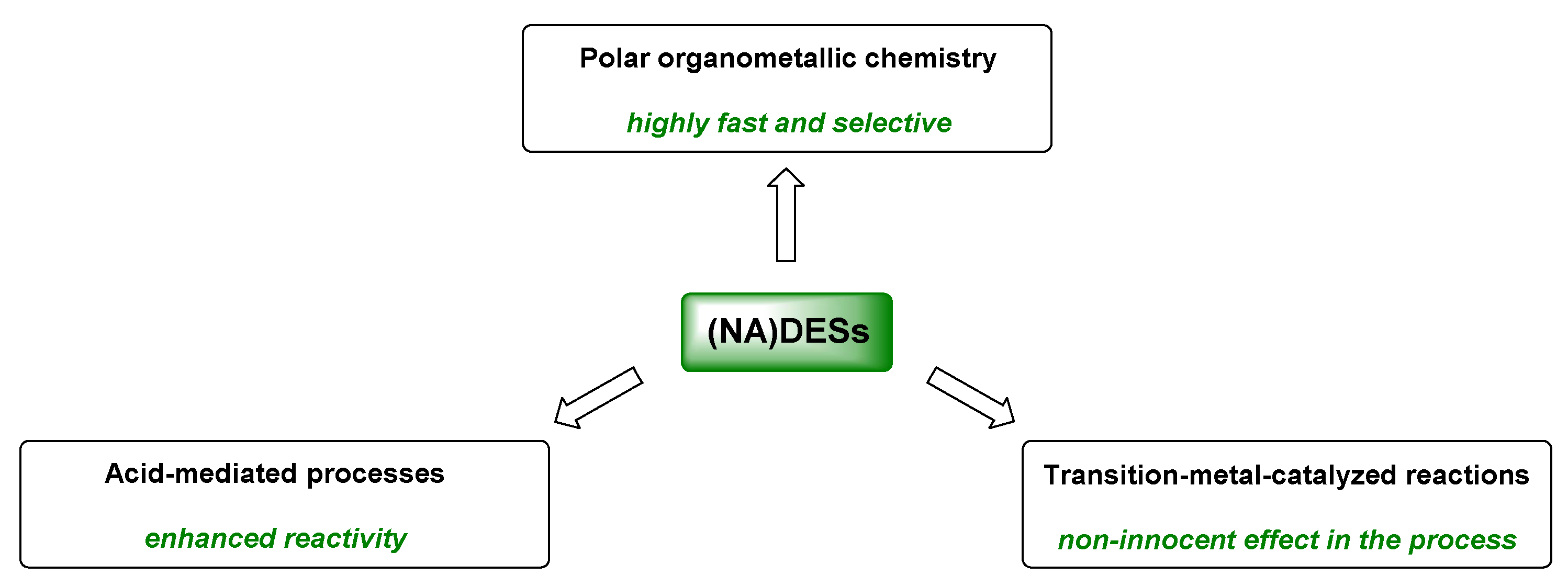 Polar organometallic chemistry

highly fast and selective

(NA)DESs

Acid-mediated processes

enhanced reactivity

Transition-metal-catalyzed reactions

non-innocent effect in the process